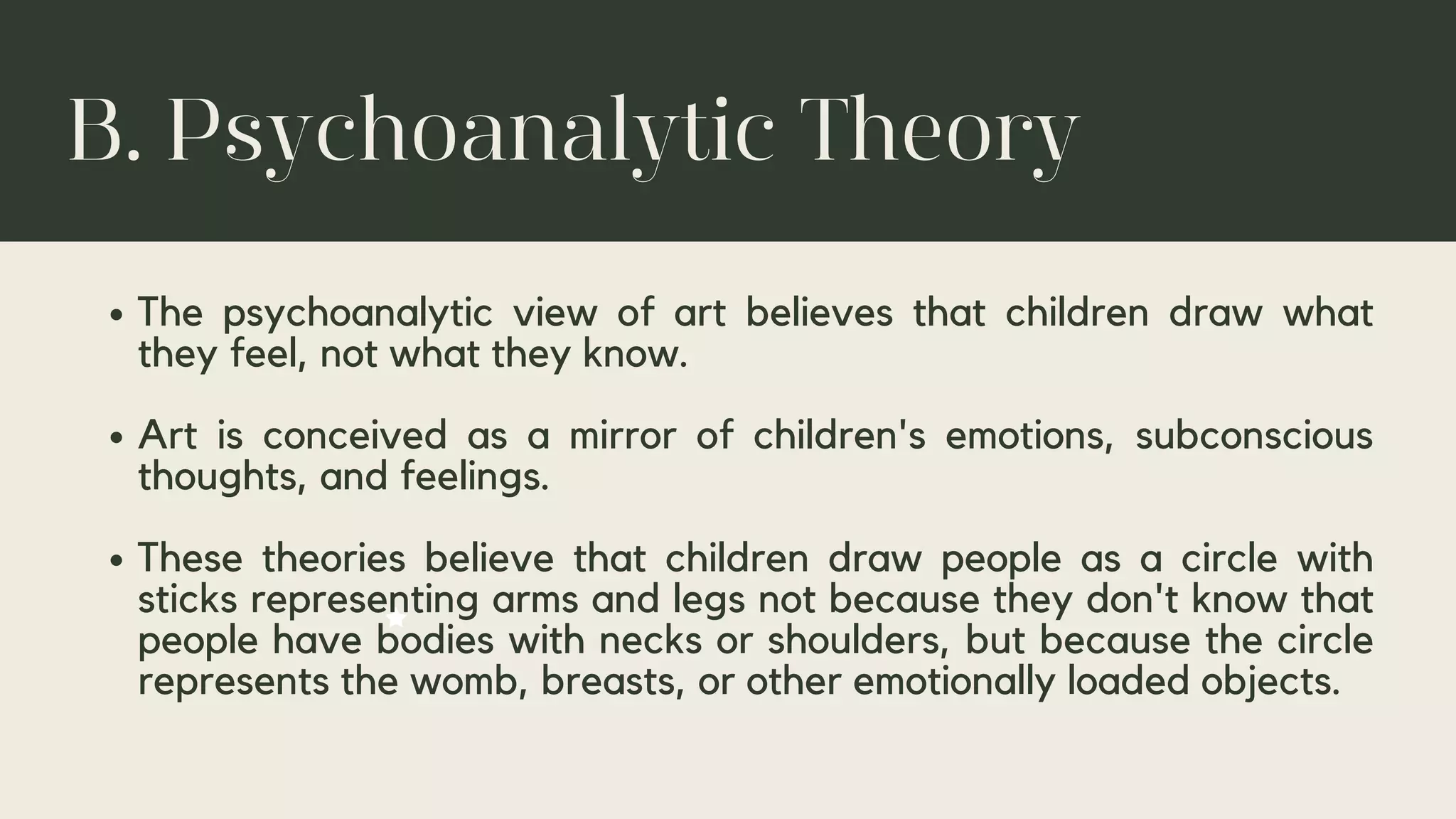 B. Psychoanalytic Theory

• The psychoanalytic view of art believes that children draw what they feel, not what they know.

• Art is conceived as a mirror of children's emotions, subconscious thoughts, and feelings.

• These theories believe that children draw people as a circle with sticks representing arms and legs not because they don't know that people have bodies with necks or shoulders, but because the circle represents the womb, breasts, or other emotionally loaded objects.